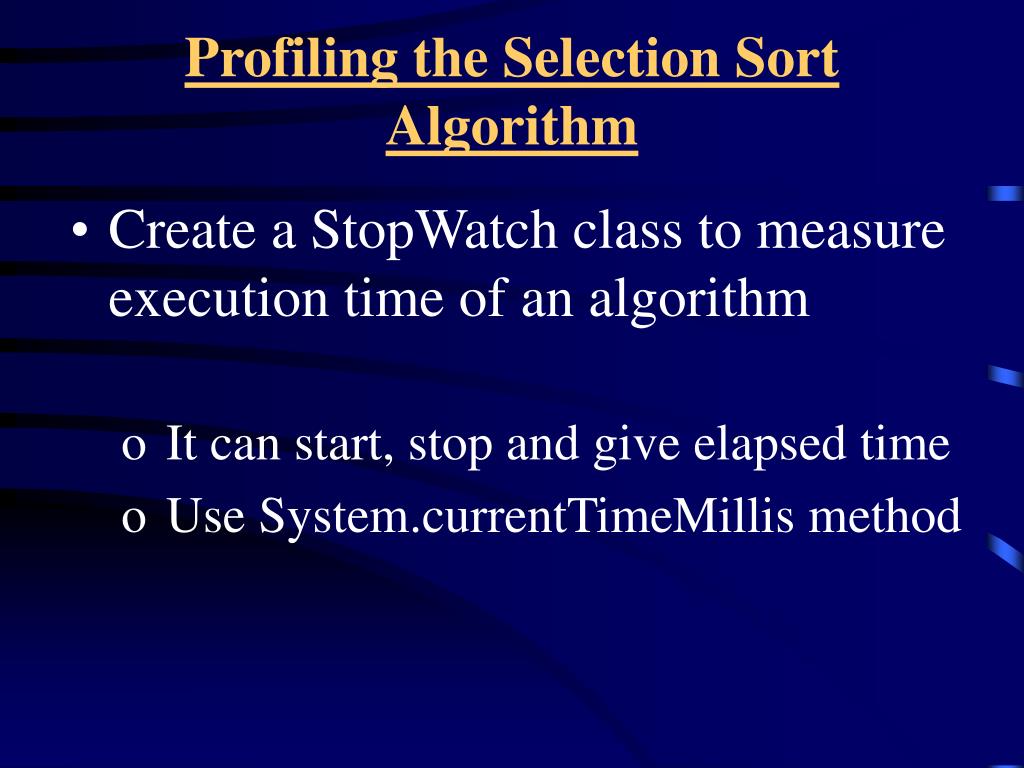 Profiling the Selection Sort Algorithm

• Create a StopWatch class to measure execution time of an algorithm

o It can start, stop and give elapsed time
o Use System.currentTimeMillis method